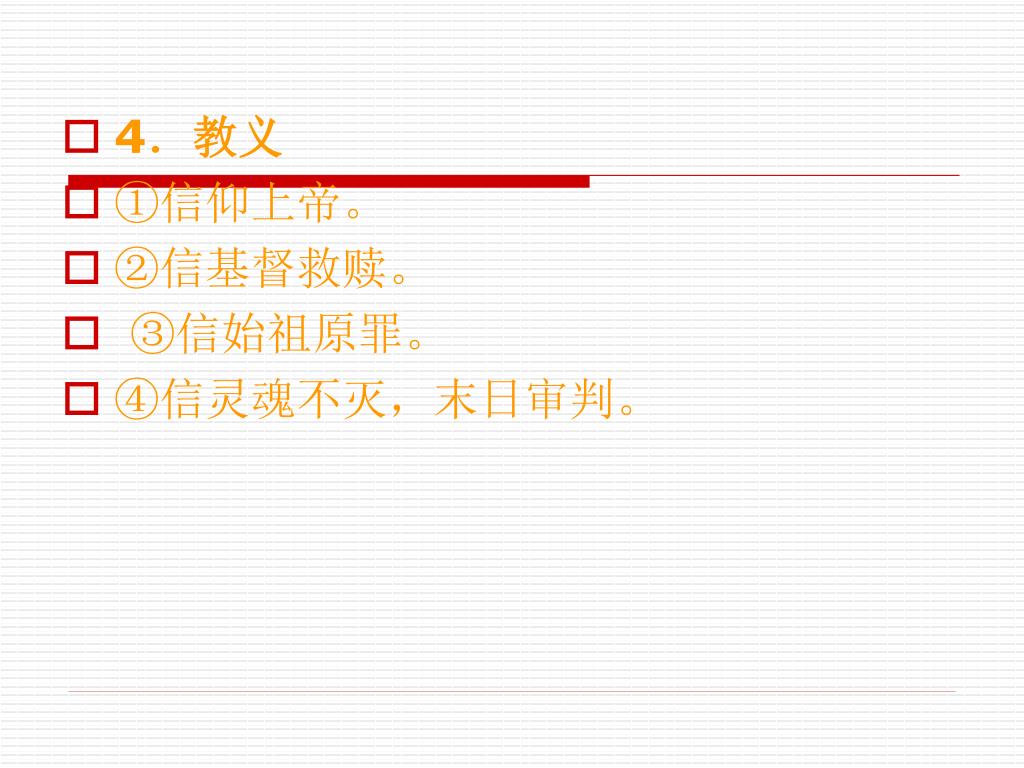 4．教义

①信仰上帝。

②信基督救赎。

③信始祖原罪。

④信灵魂不灭，末日审判。